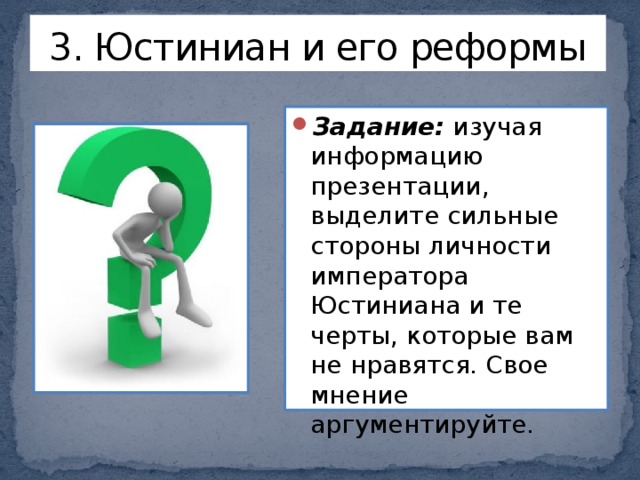 3. Юстиниан и его реформы

Задание: изучая информацию презентации, выделите сильные стороны личности императора Юстиниана и те черты, которые вам не нравятся. Свое мнение аргументируйте.